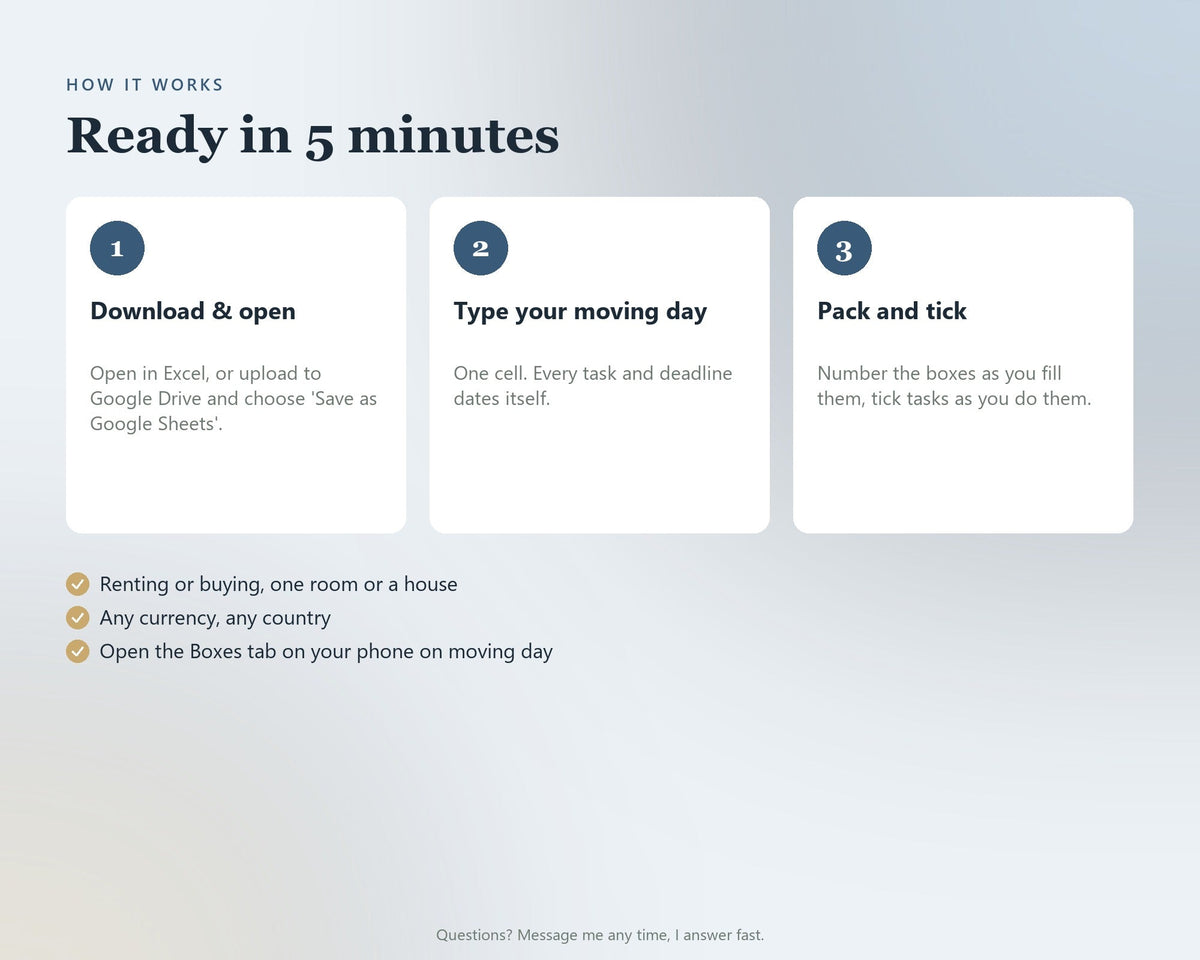 HOW IT WORKS

Ready in 5 minutes

1

Download & open

Open in Excel, or upload to Google Drive and choose 'Save as Google Sheets'.

2

Type your moving day

One cell. Every task and deadline dates itself.

3

Pack and tick

Number the boxes as you fill them, tick tasks as you do them.

Renting or buying, one room or a house
Any currency, any country
Open the Boxes tab on your phone on moving day

Questions? Message me any time, I answer fast.